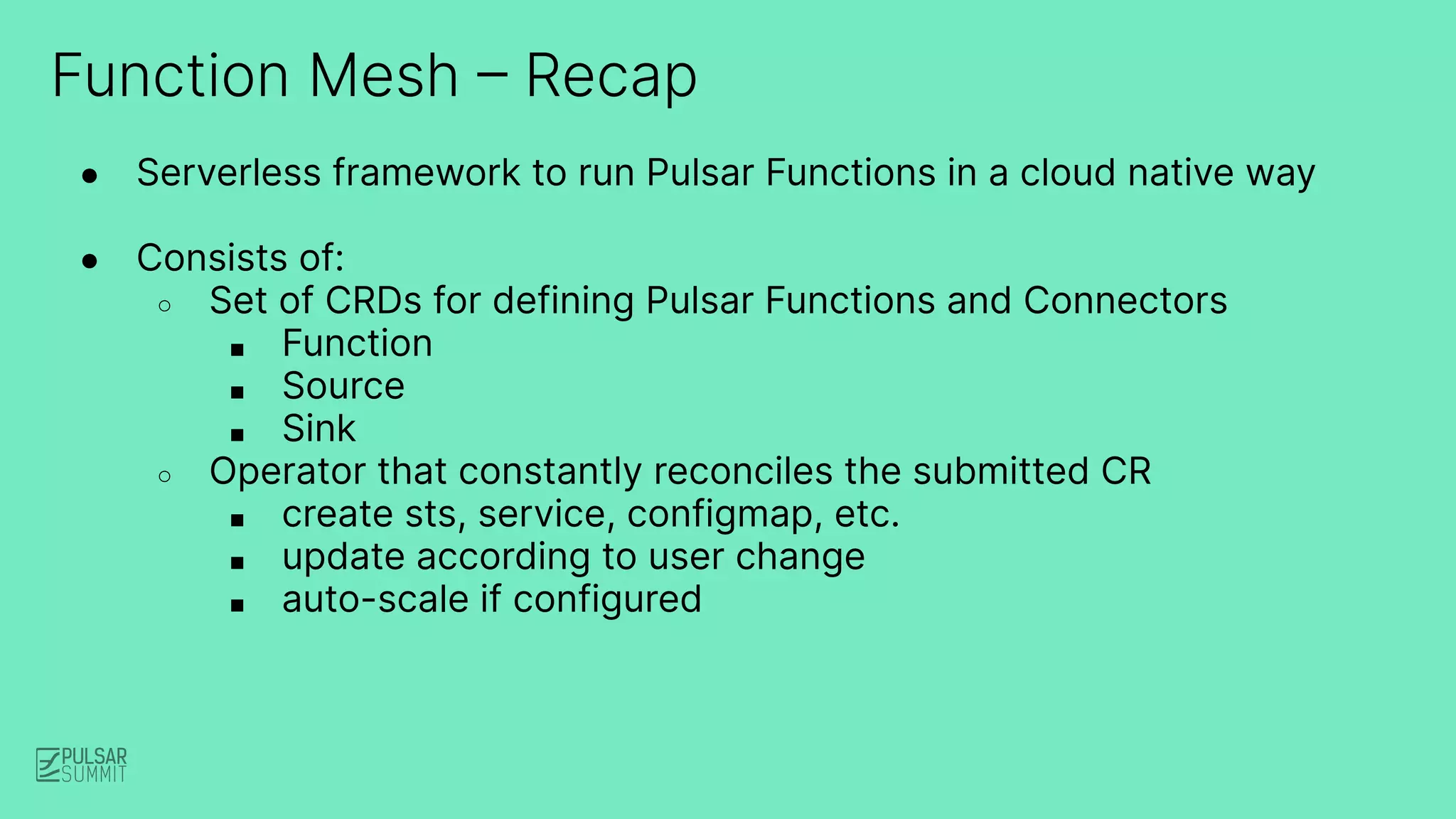 Function Mesh – Recap

- Serverless framework to run Pulsar Functions in a cloud native way

- Consists of:
  - Set of CRDs for defining Pulsar Functions and Connectors
    - Function
    - Source
    - Sink
  - Operator that constantly reconciles the submitted CR
    - create sts, service, configmap, etc.
    - update according to user change
    - auto-scale if configured

PULSAR SUMMIT